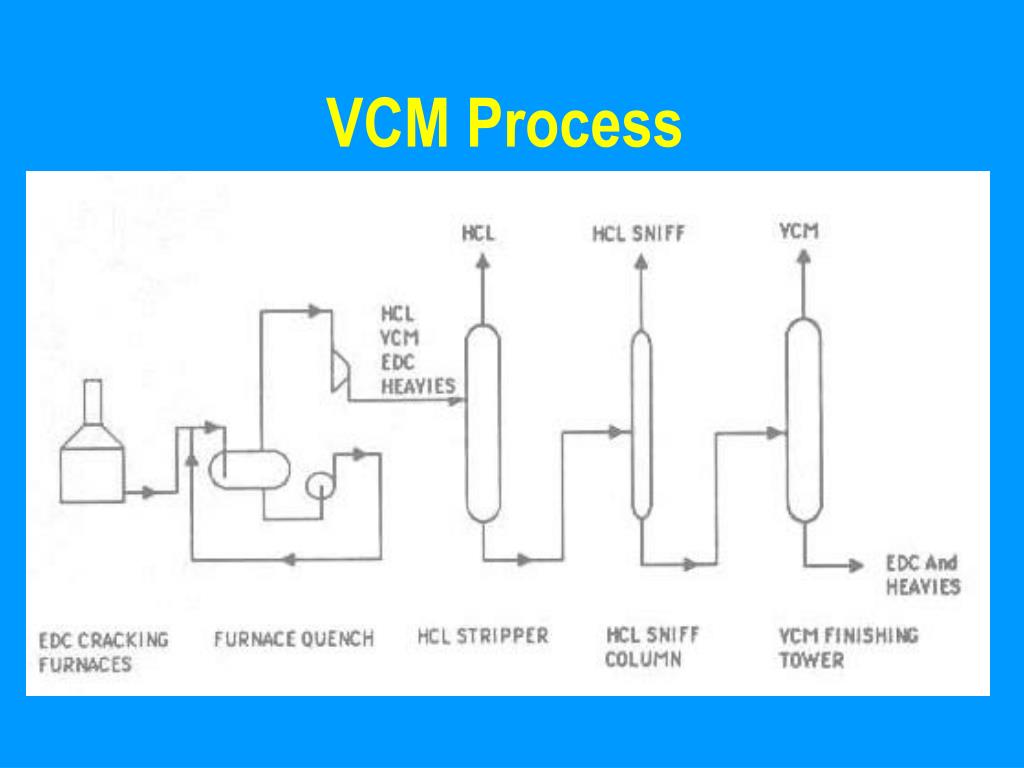 VCM Process

HCL

HCL SNIFF

VCM

HCL
VCM
EDC
HEAVIES

EDC And
HEAVIES

EDC CRACKING
FURNACES

FURNACE QUENCH

HCL STRIPPER

HCL SNIFF
COLUMN

VCM FINISHING
TOWER